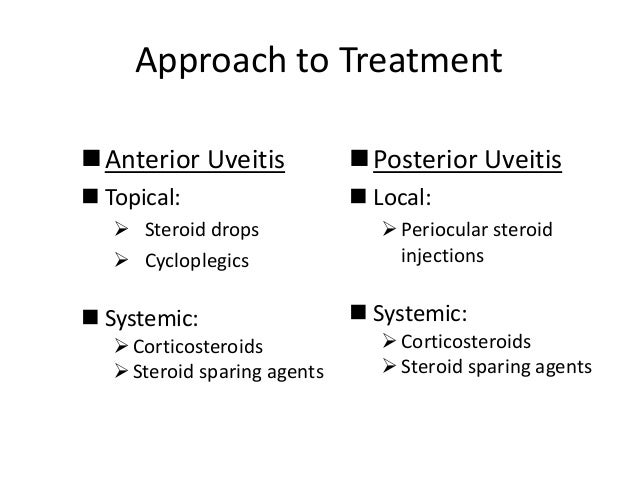 Approach to Treatment

■ Anterior Uveitis
■ Topical:
➢ Steroid drops
➢ Cycloplegics

■ Systemic:
➢ Corticosteroids
➢ Steroid sparing agents

■ Posterior Uveitis
■ Local:
➢ Periocular steroid injections

■ Systemic:
➢ Corticosteroids
➢ Steroid sparing agents